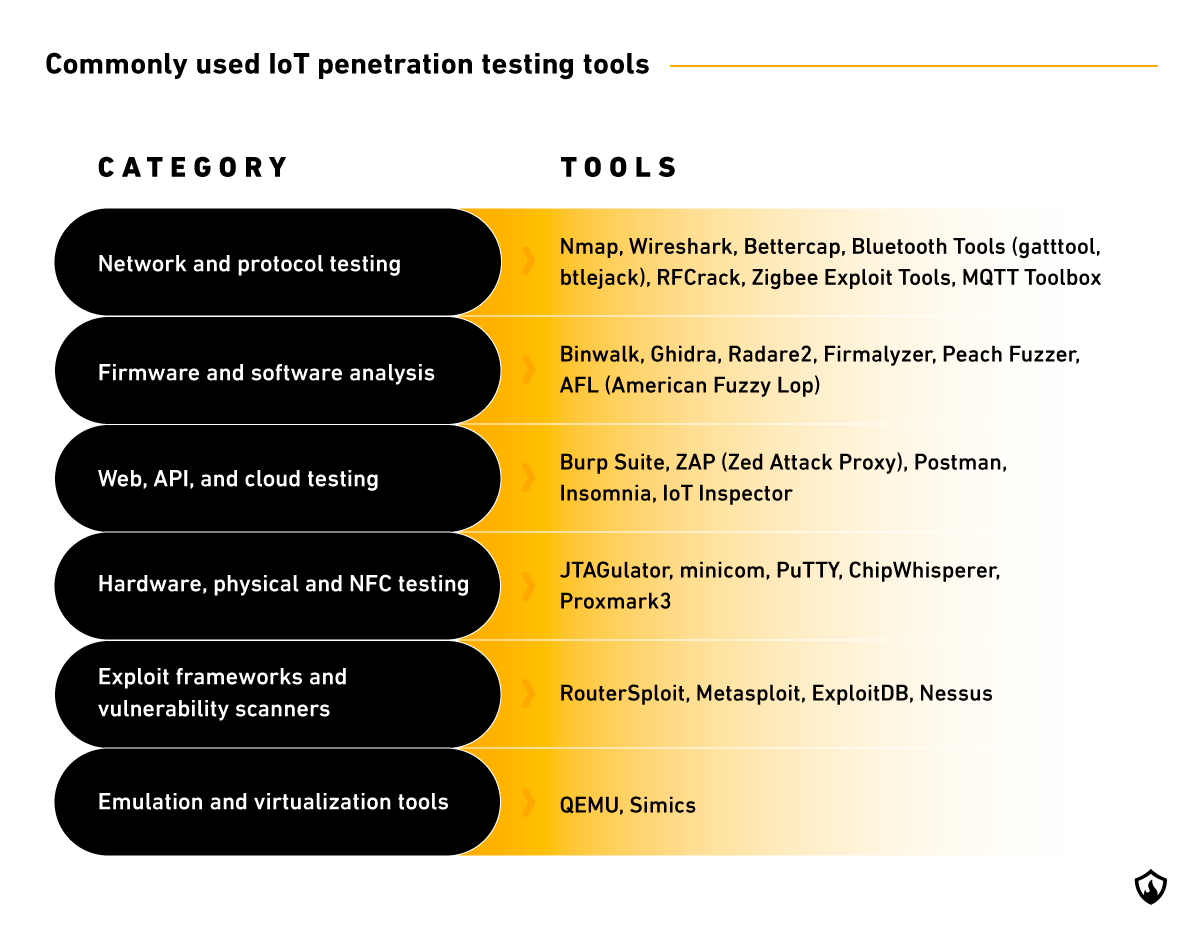 Commonly used IoT penetration testing tools

| CATEGORY | TOOLS |
|---|---|
| Network and protocol testing | Nmap, Wireshark, Bettercap, Bluetooth Tools (gatttool, btlejack), RFCrack, Zigbee Exploit Tools, MQTT Toolbox |
| Firmware and software analysis | Binwalk, Ghidra, Radare2, Firmalyzer, Peach Fuzzer, AFL (American Fuzzy Lop) |
| Web, API, and cloud testing | Burp Suite, ZAP (Zed Attack Proxy), Postman, Insomnia, IoT Inspector |
| Hardware, physical and NFC testing | JTAGulator, minicom, PuTTY, ChipWhisperer, Proxmark3 |
| Exploit frameworks and vulnerability scanners | RouterSploit, Metasploit, ExploitDB, Nessus |
| Emulation and virtualization tools | QEMU, Simics |